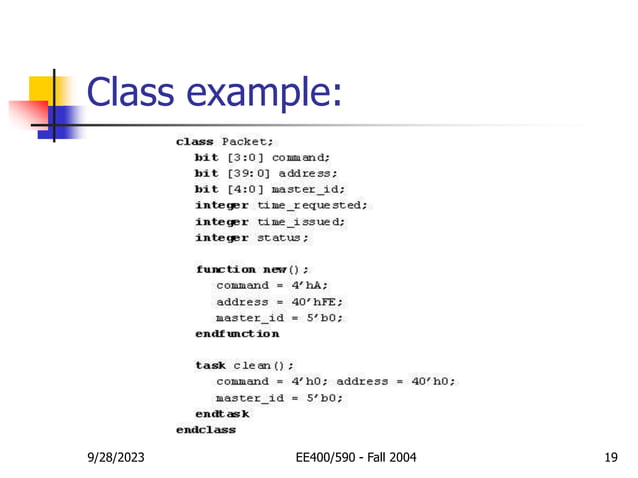 Class example:

class Packet;
bit [3:0] command;
bit [39:0] address;
bit [4:0] master_id;
integer time_requested;
integer time_issued;
integer status;

function new();
command = 4’hA;
address = 40’hFE;
master_id = 5’b0;
endfunction

task clean();
command = 4’h0; address = 40’h0;
master_id = 5’b0;
endtask
endclass

9/28/2023

EE400/590 - Fall 2004

19